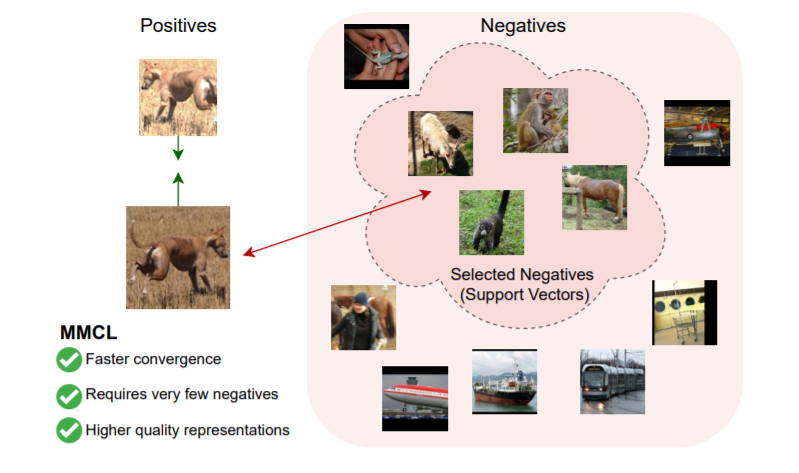 Positives

Negatives

Selected Negatives (Support Vectors)

MMCL

Faster convergence

Requires very few negatives

Higher quality representations